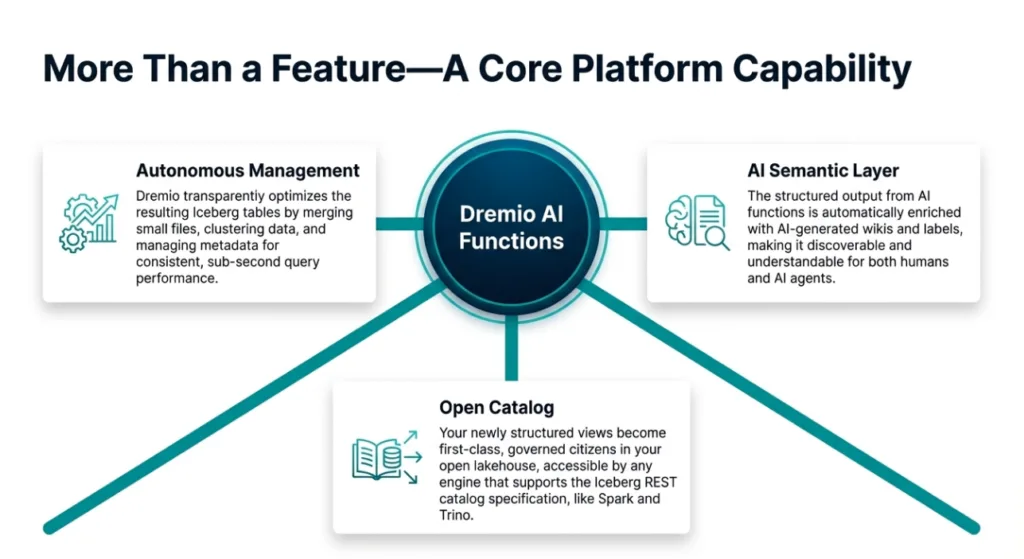 More Than a Feature—A Core Platform Capability

Autonomous Management
Dremio transparently optimizes the resulting Iceberg tables by merging small files, clustering data, and managing metadata for consistent, sub-second query performance.

Dremio AI Functions

AI Semantic Layer
The structured output from AI functions is automatically enriched with AI-generated wikis and labels, making it discoverable and understandable for both humans and AI agents.

Open Catalog
Your newly structured views become first-class, governed citizens in your open lakehouse, accessible by any engine that supports the Iceberg REST catalog specification, like Spark and Trino.